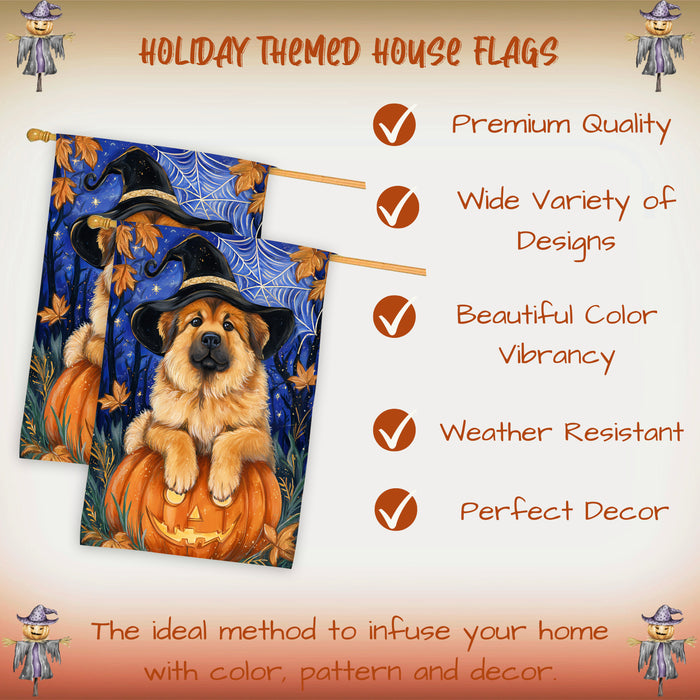 HOLIDAY THEMED HOUSE FLAGS

Premium Quality

Wide Variety of Designs

Beautiful Color Vibrancy

Weather Resistant

Perfect Decor

The ideal method to infuse your home with color, pattern and decor.